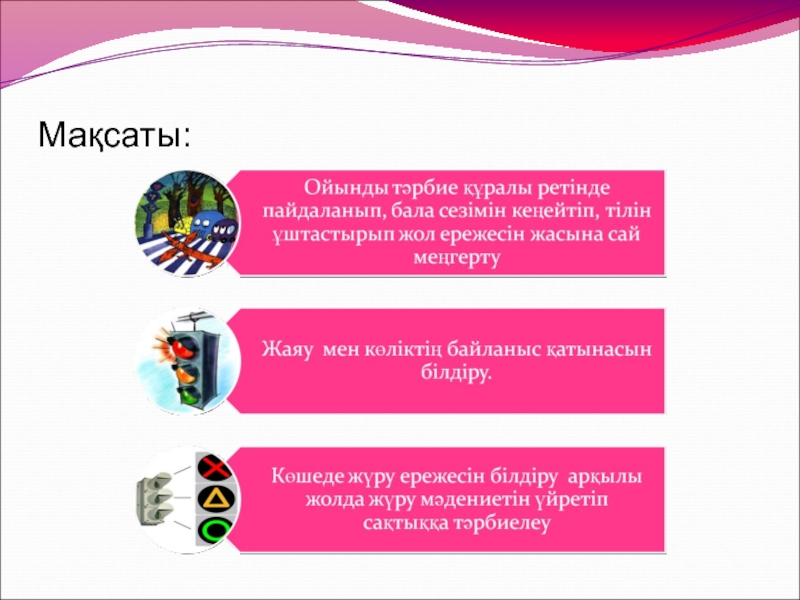 Мақсаты:

Ойынды тәрбие құралы ретінде пайдаланып, бала сезімін кеңейтіп, тілін ұштастырып жол ережесін жасына сай меңгерту

Жаяу мен көліктің байланыс қатынасын білдіру.

Көшеде жүру ережесін білдіру арқылы жолда жүру мәдениетін үйретіп сақтыққа тәрбиелеу